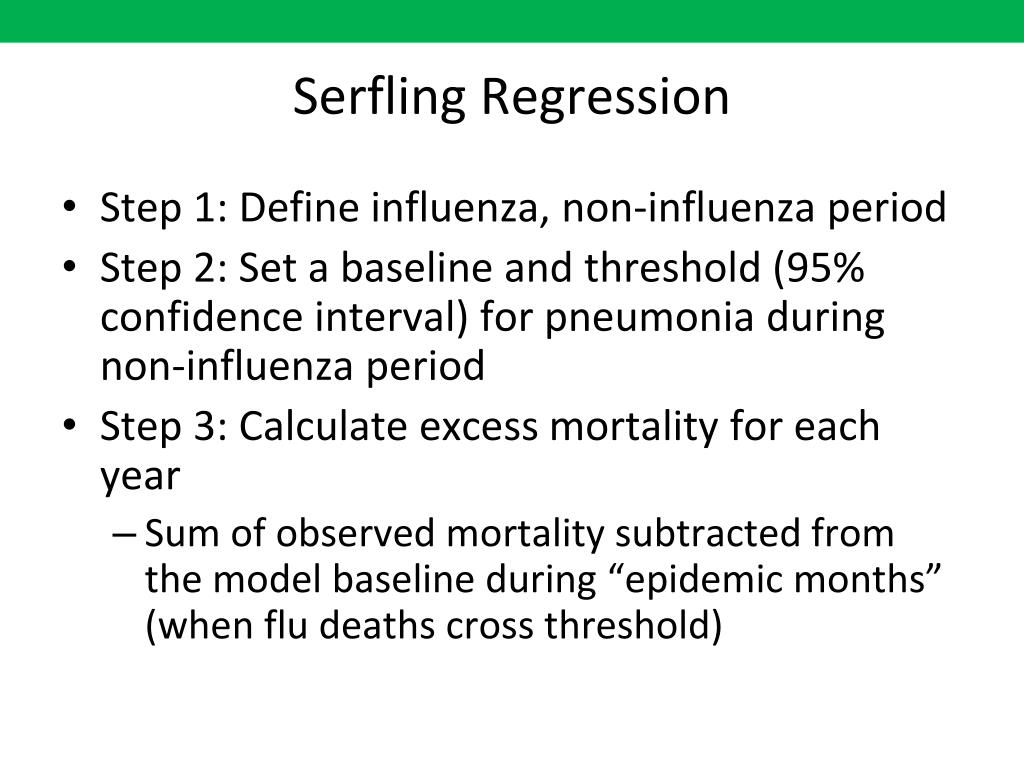 Serfling Regression

• Step 1: Define influenza, non-influenza period
• Step 2: Set a baseline and threshold (95% confidence interval) for pneumonia during non-influenza period
• Step 3: Calculate excess mortality for each year
– Sum of observed mortality subtracted from the model baseline during “epidemic months” (when flu deaths cross threshold)